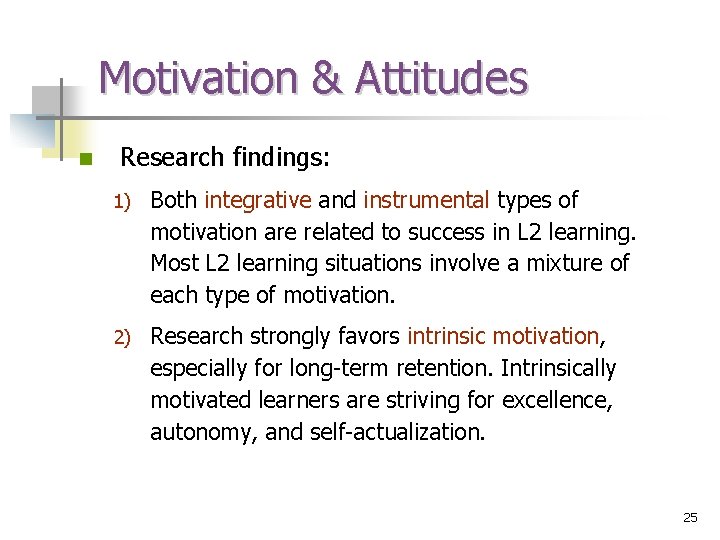 Motivation & Attitudes

Research findings:

1) Both integrative and instrumental types of motivation are related to success in L2 learning. Most L2 learning situations involve a mixture of each type of motivation.

2) Research strongly favors intrinsic motivation, especially for long-term retention. Intrinsically motivated learners are striving for excellence, autonomy, and self-actualization.

25